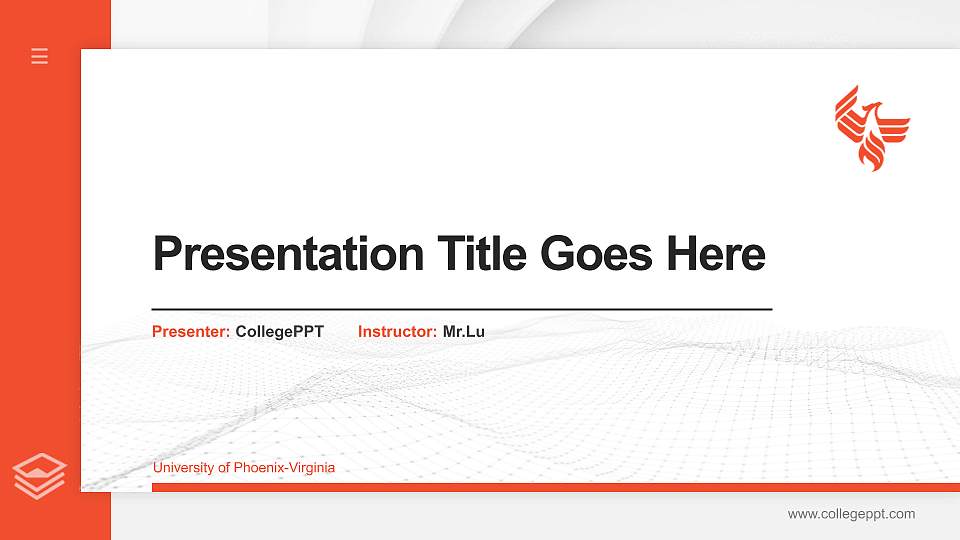 Presentation Title Goes Here

Presenter: CollegePPT Instructor: Mr.Lu

University of Phoenix-Virginia

www.collegeppt.com